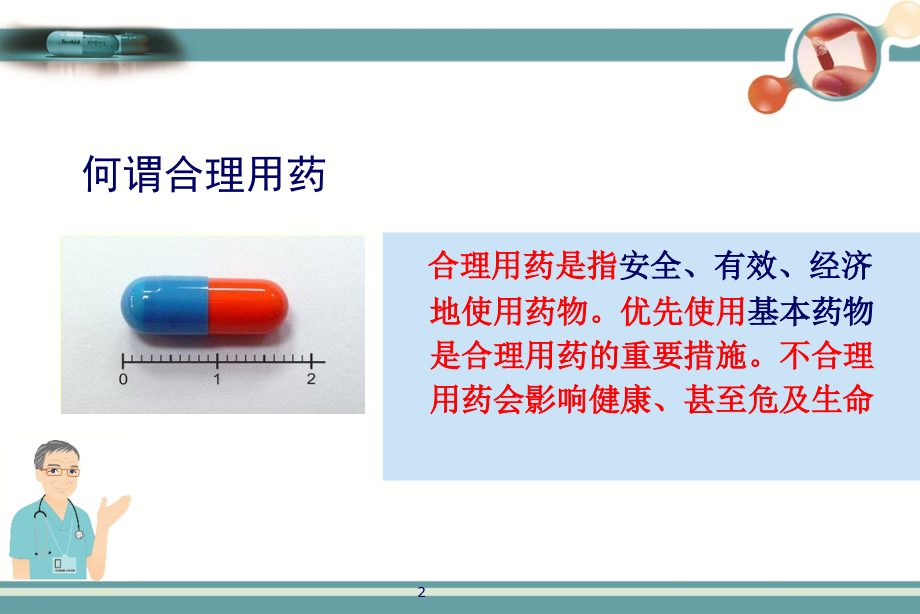 何谓合理用药

0 1 2

合理用药是指安全、有效、经济地使用药物。优先使用基本药物是合理用药的重要措施。不合理用药会影响健康、甚至危及生命

2